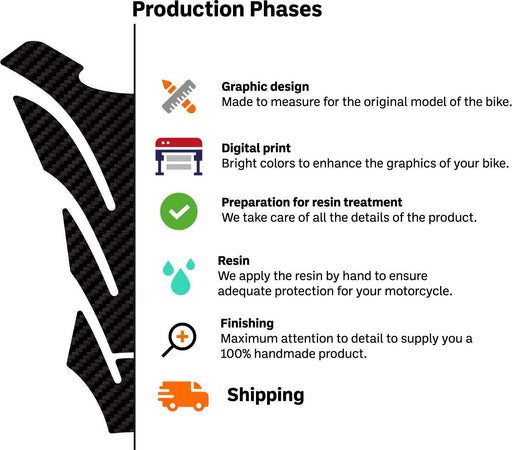 Production Phases

Graphic design
Made to measure for the original model of the bike.

Digital print
Bright colors to enhance the graphics of your bike.

Preparation for resin treatment
We take care of all the details of the product.

Resin
We apply the resin by hand to ensure adequate protection for your motorcycle.

Finishing
Maximum attention to detail to supply you a 100% handmade product.

Shipping